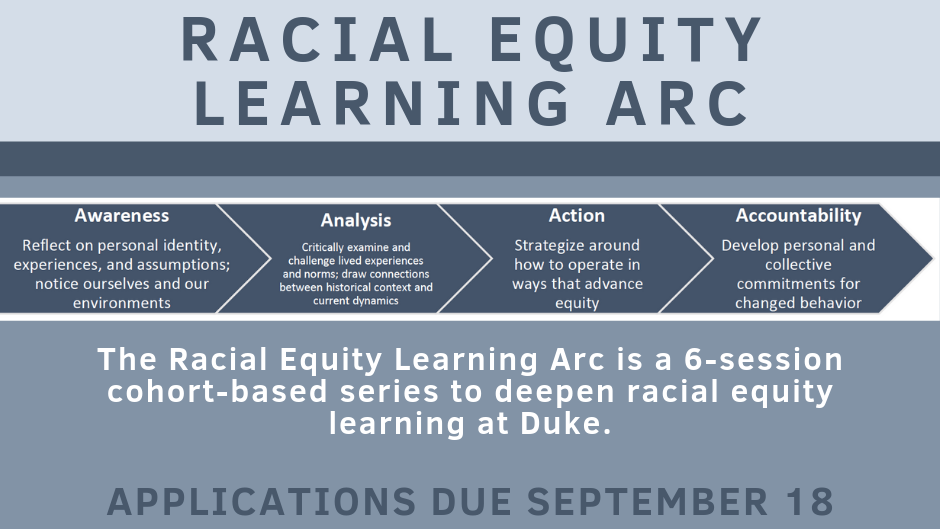 RACIAL EQUITY LEARNING ARC

Awareness
Reflect on personal identity, experiences, and assumptions; notice ourselves and our environments

Analysis
Critically examine and challenge lived experiences and norms; draw connections between historical context and current dynamics

Action
Strategize around how to operate in ways that advance equity

Accountability
Develop personal and collective commitments for changed behavior

The Racial Equity Learning Arc is a 6-session cohort-based series to deepen racial equity learning at Duke.

APPLICATIONS DUE SEPTEMBER 18